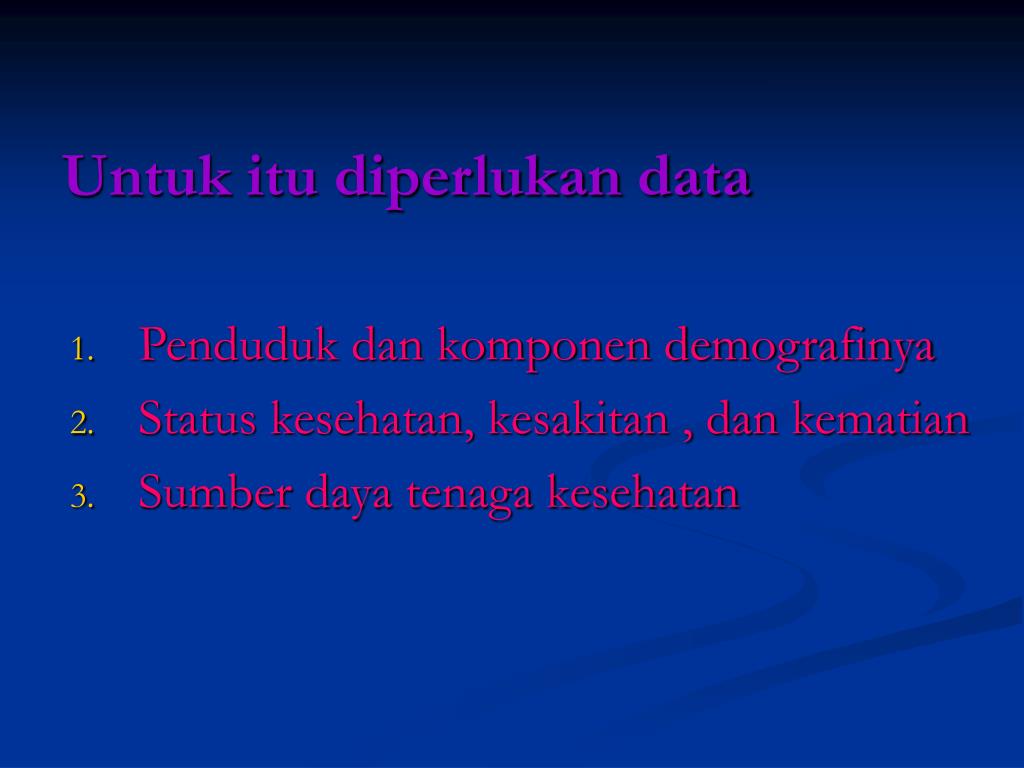 Untuk itu diperlukan data

1. Penduduk dan komponen demografinya
2. Status kesehatan, kesakitan , dan kematian
3. Sumber daya tenaga kesehatan